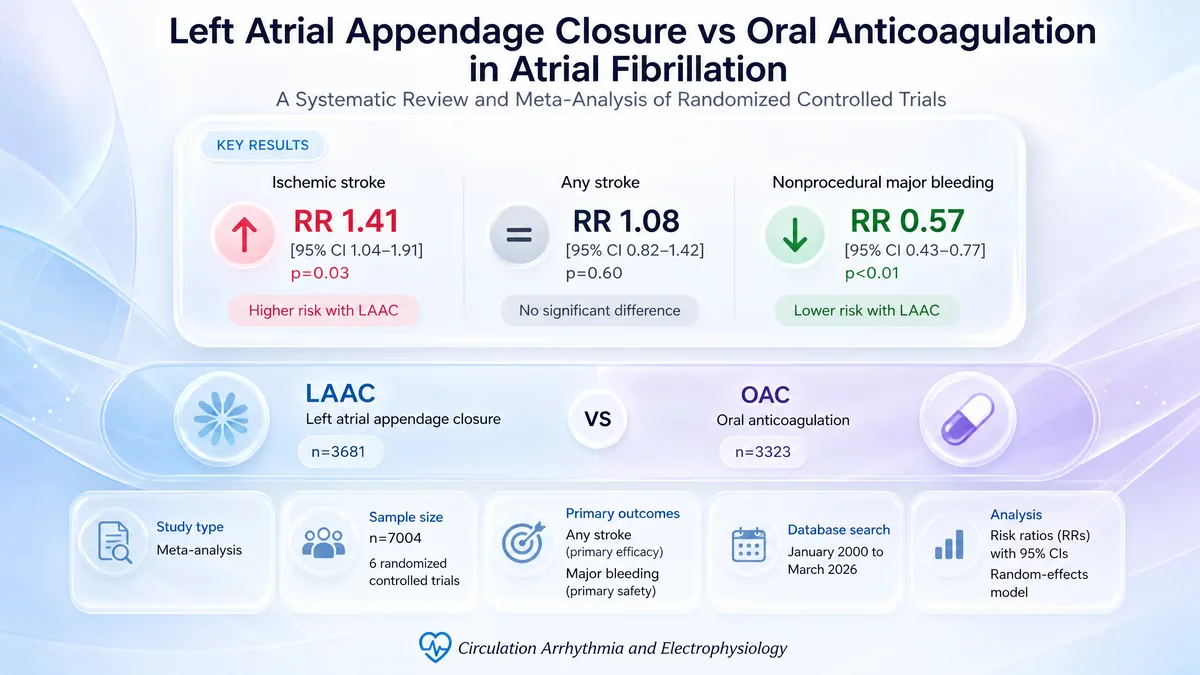 Left Atrial Appendage Closure vs Oral Anticoagulation in Atrial Fibrillation

A Systematic Review and Meta-Analysis of Randomized Controlled Trials

KEY RESULTS

Ischemic stroke
RR 1.41
[95% CI 1.04–1.91]
p=0.03
Higher risk with LAAC

Any stroke
RR 1.08
[95% CI 0.82–1.42]
p=0.60
No significant difference

Nonprocedural major bleeding
RR 0.57
[95% CI 0.43–0.77]
p<0.01
Lower risk with LAAC

LAAC
Left atrial appendage closure
n=3681

VS

OAC
Oral anticoagulation
n=3323

Study type
Meta-analysis

Sample size
n=7004
6 randomized controlled trials

Primary outcomes
Any stroke (primary efficacy)
Major bleeding (primary safety)

Database search
January 2000 to March 2026

Analysis
Risk ratios (RRs) with 95% CIs
Random-effects model

Circulation Arrhythmia and Electrophysiology